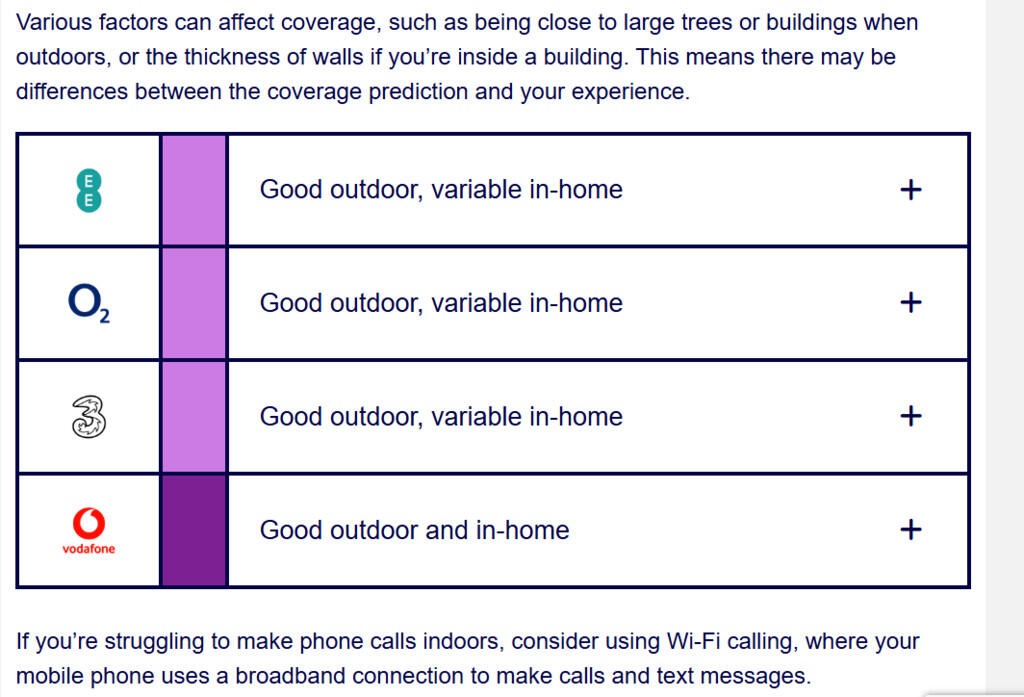 Various factors can affect coverage, such as being close to large trees or buildings when outdoors, or the thickness of walls if you're inside a building. This means there may be differences between the coverage prediction and your experience.

| | | | |
|---|---|---|---|
| EE | | Good outdoor, variable in-home | + |
| $O_2$ | | Good outdoor, variable in-home | + |
| 3 | | Good outdoor, variable in-home | + |
| vodafone | | Good outdoor and in-home | + |

If you're struggling to make phone calls indoors, consider using Wi-Fi calling, where your mobile phone uses a broadband connection to make calls and text messages.